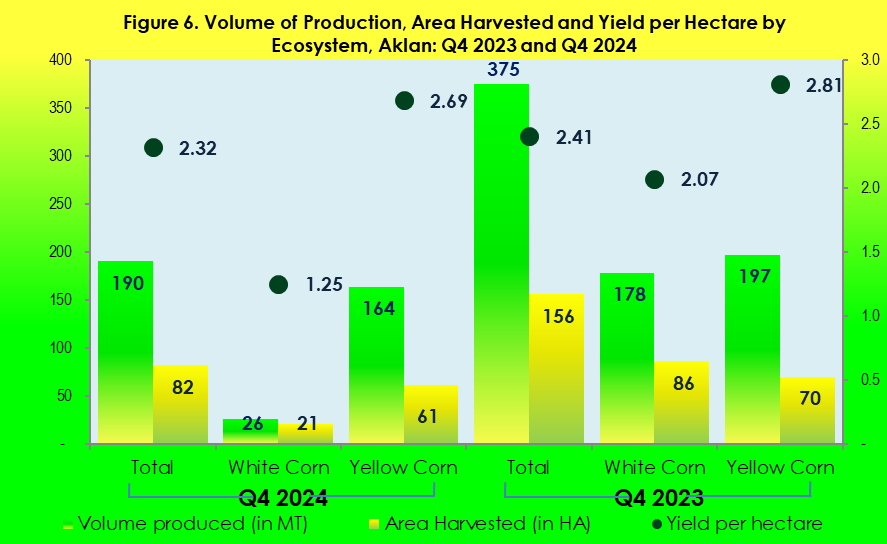 Figure 6. Volume of Production, Area Harvested and Yield per Hectare by Ecosystem, Aklan: Q4 2023 and Q4 2024

400
350
300
250
200
150
100
50
-

3.0
2.5
2.0
1.5
1.0
0.5
-

2.32
190
82
1.25
26
21
2.69
164
61
375
2.41
156
2.07
178
86
2.81
197
70

Total
White Corn
Yellow Corn
Total
White Corn
Yellow Corn

Q4 2024
Q4 2023

Volume produced (in MT)
Area Harvested (in HA)
Yield per hectare